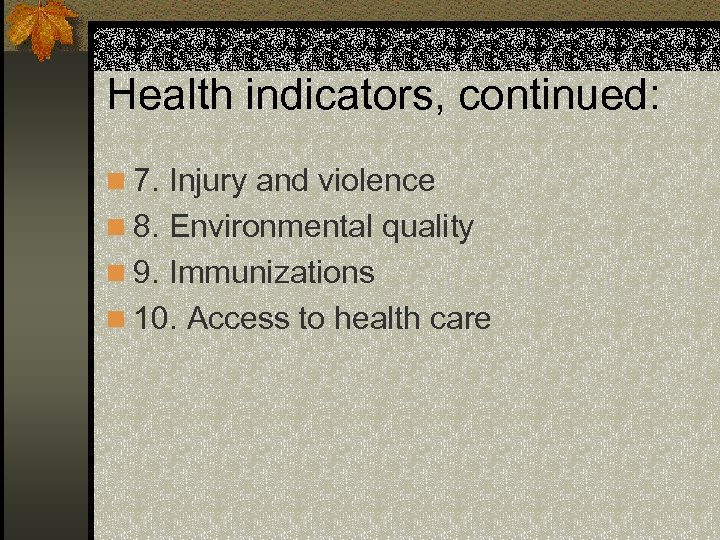 Health indicators, continued:

7. Injury and violence
8. Environmental quality
9. Immunizations
10. Access to health care